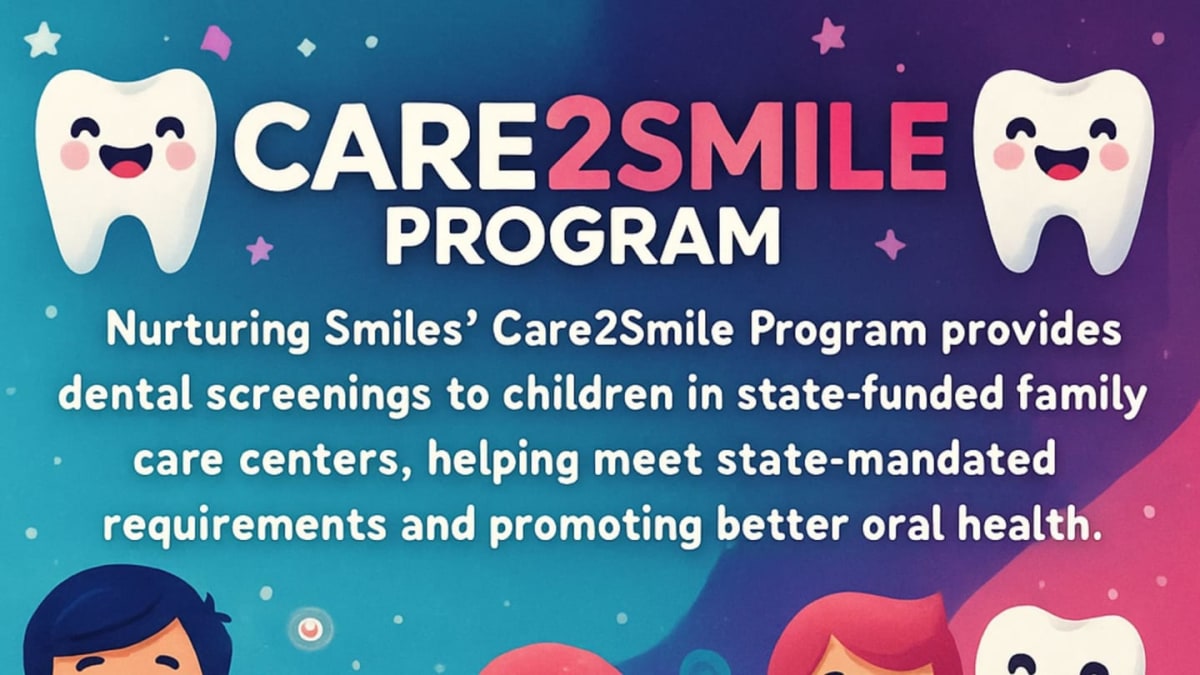 CARE2SMILE PROGRAM

Nurturing Smiles' Care2Smile Program provides dental screenings to children in state-funded family care centers, helping meet state-mandated requirements and promoting better oral health.